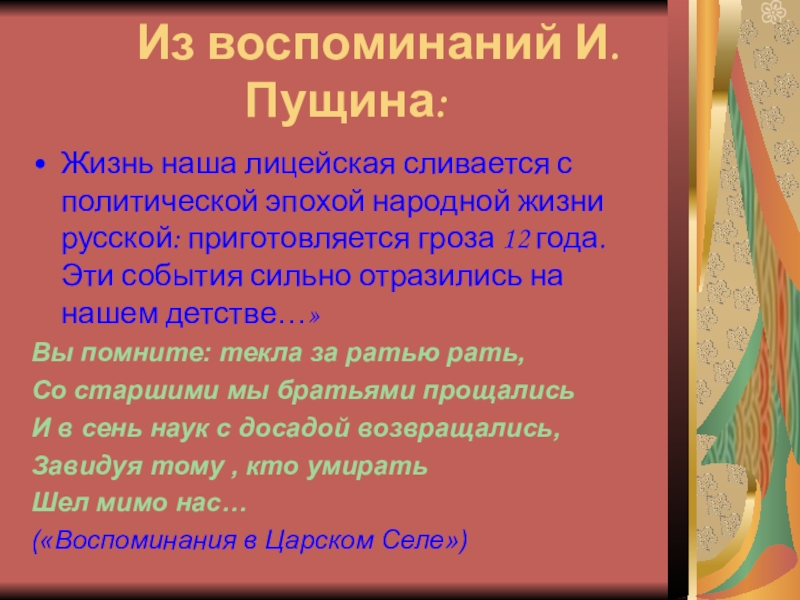 Из воспоминаний И. Пущина:

• Жизнь наша лицейская сливается с политической эпохой народной жизни русской: приготовляется гроза 12 года. Эти события сильно отразились на нашем детстве…»

Вы помните: текла за ратью рать,
Со старшими мы братьями прощались
И в сень наук с досадой возвращались,
Завидуя тому , кто умирать
Шел мимо нас…
(«Воспоминания в Царском Селе»)